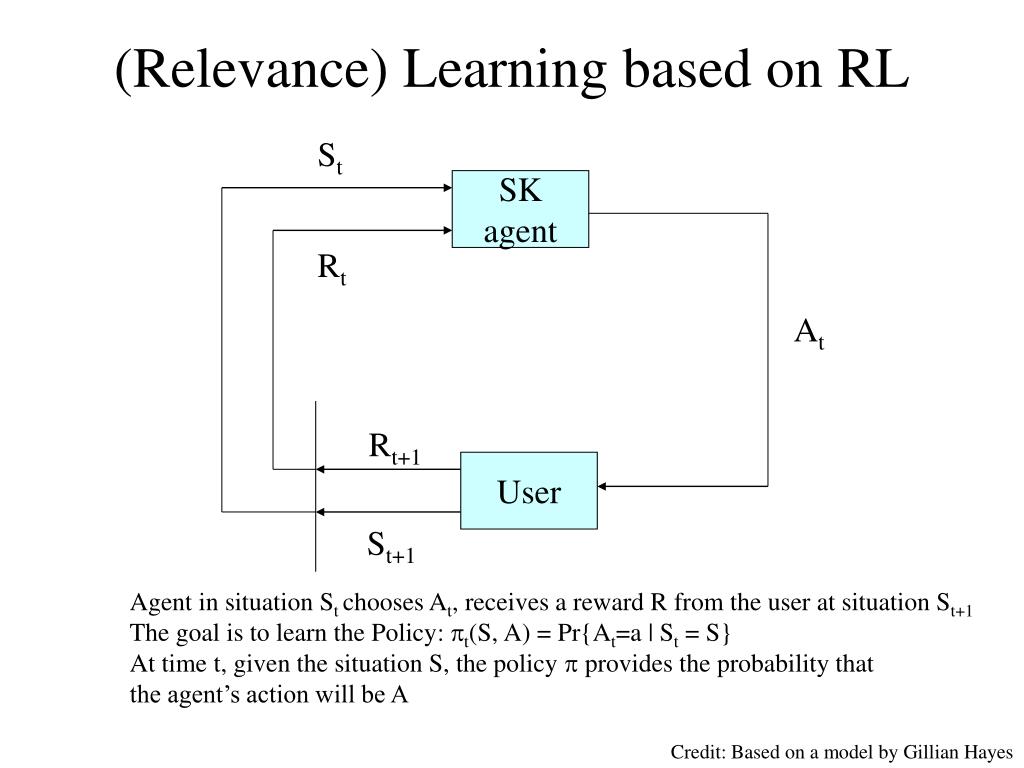 (Relevance) Learning based on RL

$S_t$

SK agent

$R_t$

$A_t$

$R_{t+1}$

User

$S_{t+1}$

Agent in situation $S_t$ chooses $A_t$, receives a reward R from the user at situation $S_{t+1}$
The goal is to learn the Policy: $\pi_t(S, A) = Pr\{A_t=a \mid S_t = S\}$
At time t, given the situation S, the policy $\pi$ provides the probability that the agent's action will be A

Credit: Based on a model by Gillian Hayes